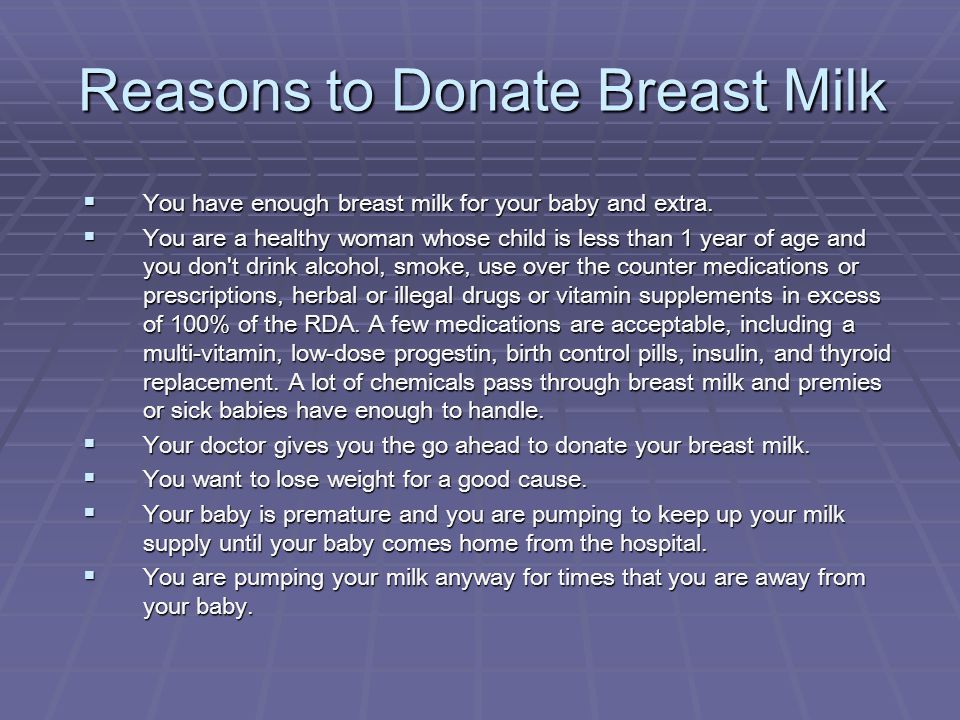 Reasons to Donate Breast Milk

▪ You have enough breast milk for your baby and extra.

▪ You are a healthy woman whose child is less than 1 year of age and you don't drink alcohol, smoke, use over the counter medications or prescriptions, herbal or illegal drugs or vitamin supplements in excess of 100% of the RDA. A few medications are acceptable, including a multi-vitamin, low-dose progestin, birth control pills, insulin, and thyroid replacement. A lot of chemicals pass through breast milk and premies or sick babies have enough to handle.

▪ Your doctor gives you the go ahead to donate your breast milk.

▪ You want to lose weight for a good cause.

▪ Your baby is premature and you are pumping to keep up your milk supply until your baby comes home from the hospital.

▪ You are pumping your milk anyway for times that you are away from your baby.